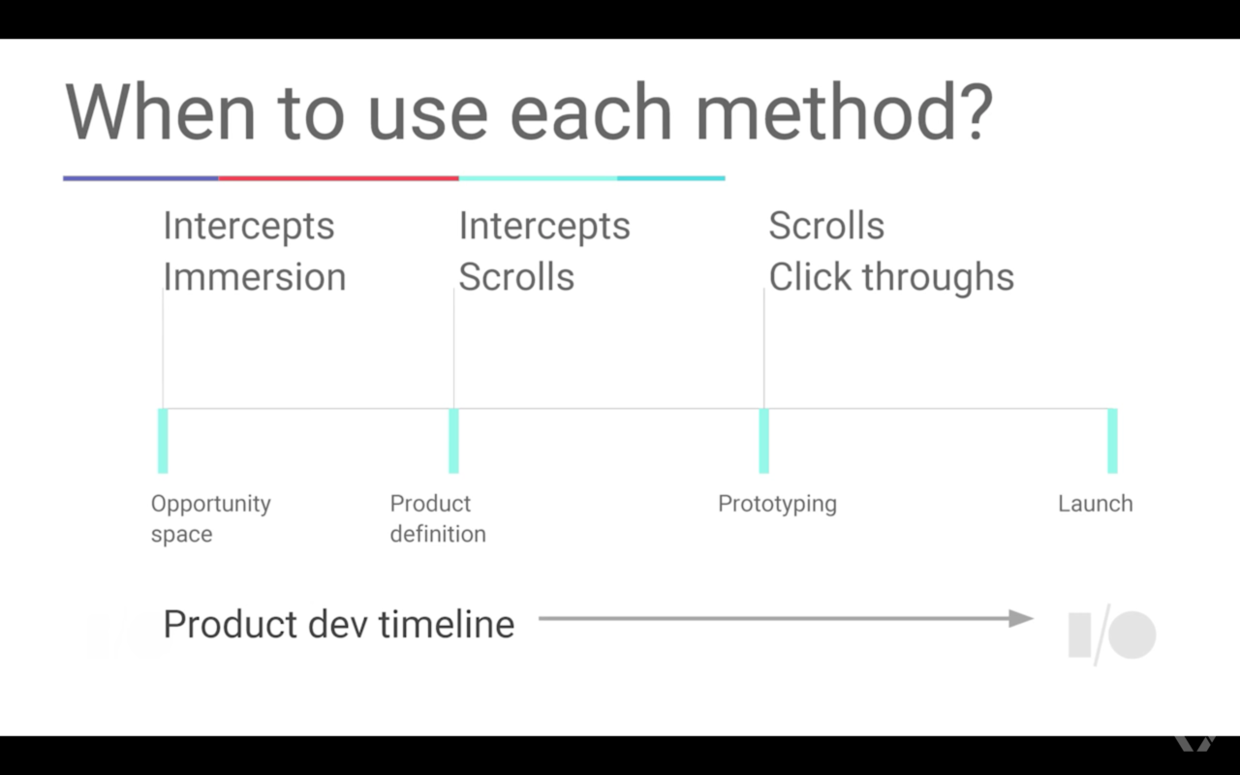 When to use each method?

Intercepts
Immersion

Intercepts
Scrolls

Scrolls
Click throughs

Opportunity space

Product definition

Prototyping

Launch

Product dev timeline

I/O